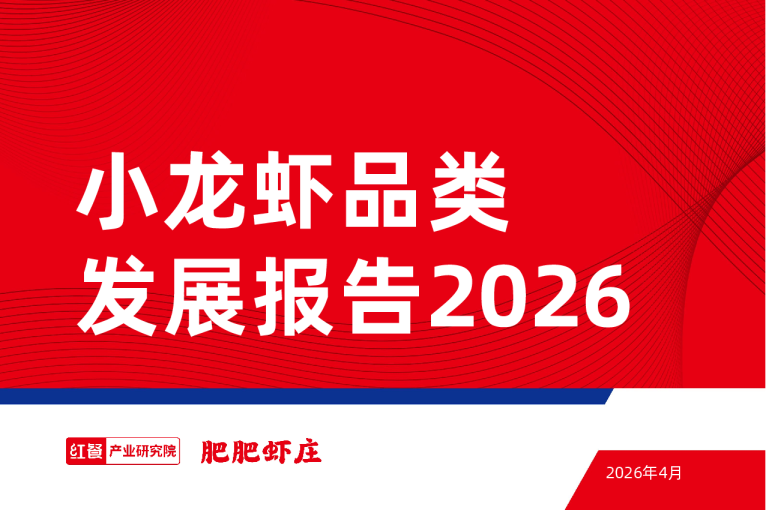 小龙虾品类
发展报告2026

红餐 产业研究院 肥肥虾庄

2026年4月